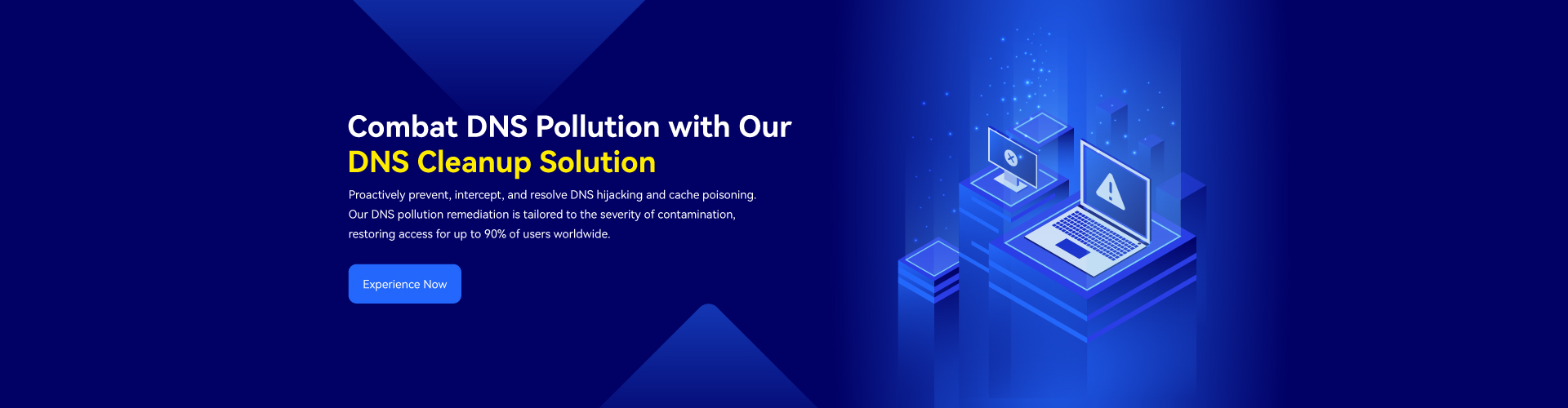 Combat DNS Pollution with Our
DNS Cleanup Solution

Proactively prevent, intercept, and resolve DNS hijacking and cache poisoning. Our DNS pollution remediation is tailored to the severity of contamination, restoring access for up to 90% of users worldwide.

Experience Now